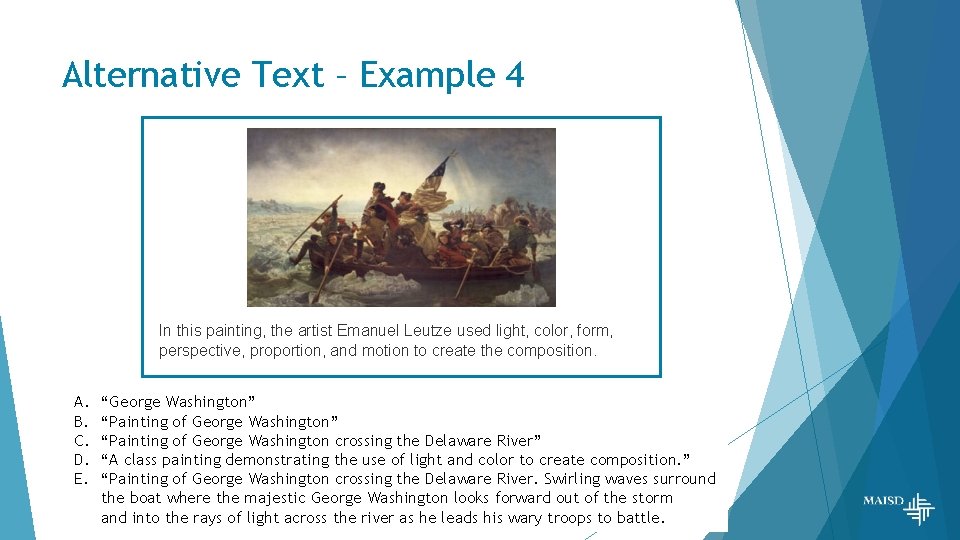 Alternative Text – Example 4

In this painting, the artist Emanuel Leutze used light, color, form, perspective, proportion, and motion to create the composition.

A. “George Washington”
B. “Painting of George Washington”
C. “Painting of George Washington crossing the Delaware River”
D. “A class painting demonstrating the use of light and color to create composition.”
E. “Painting of George Washington crossing the Delaware River. Swirling waves surround the boat where the majestic George Washington looks forward out of the storm and into the rays of light across the river as he leads his wary troops to battle.

MAISD